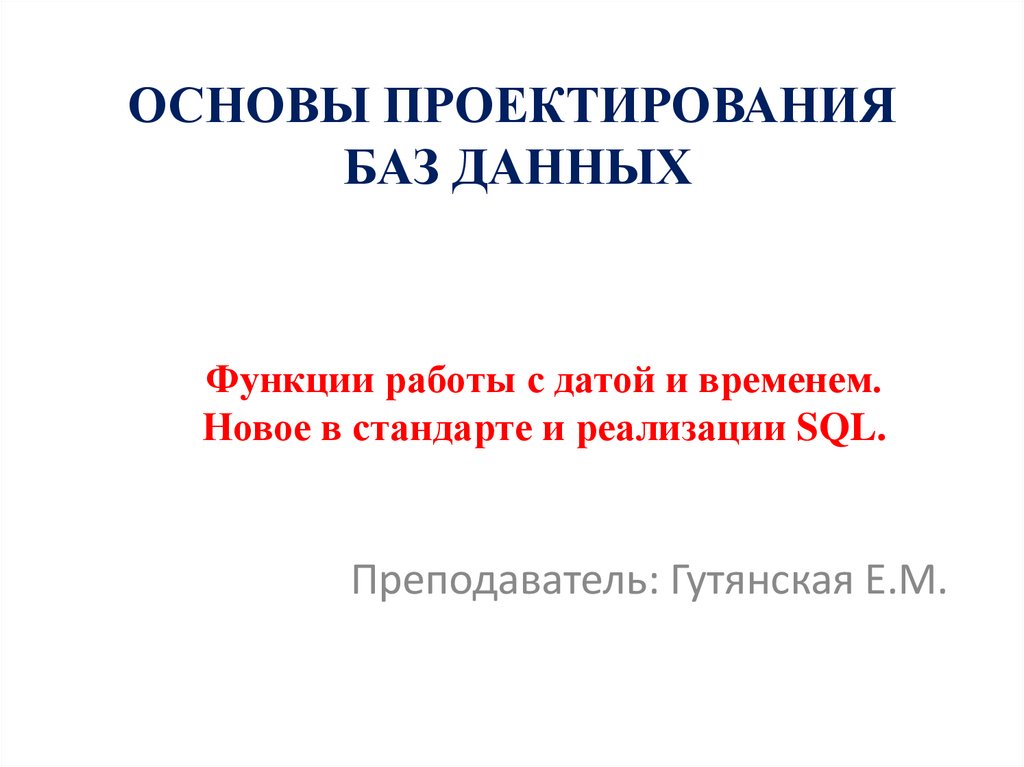 ОСНОВЫ ПРОЕКТИРОВАНИЯ БАЗ ДАННЫХ

Функции работы с датой и временем.
Новое в стандарте и реализации SQL.

Преподаватель: Гутянская Е.М.